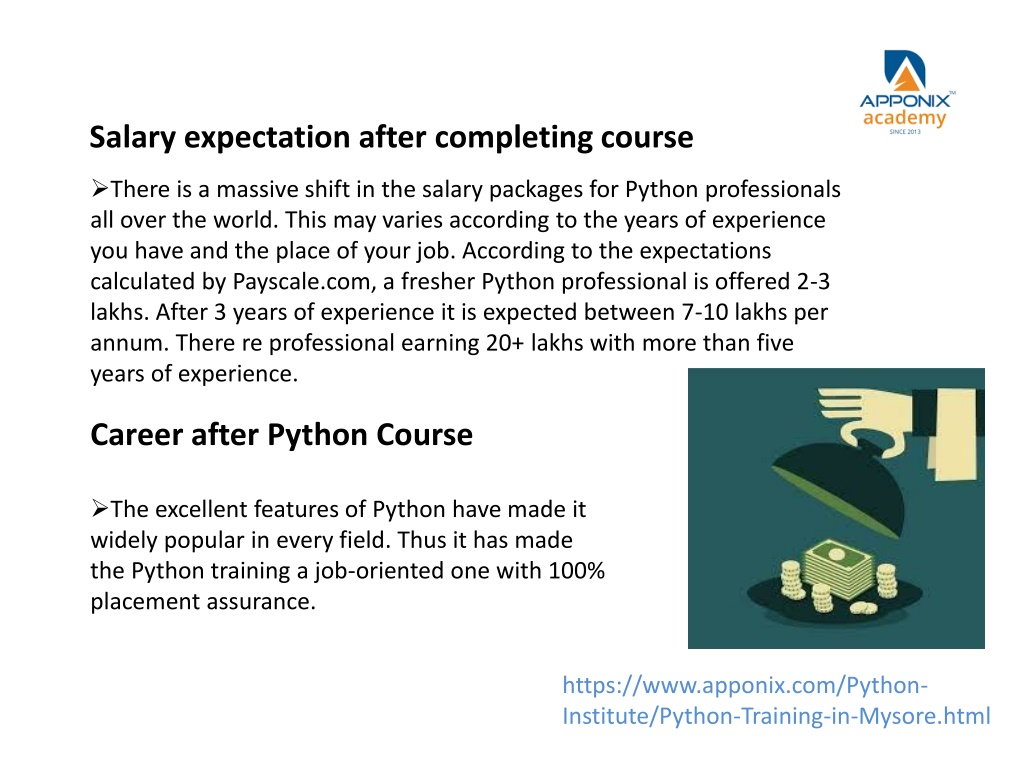 APPONIX™
academy
SINCE 2013

Salary expectation after completing course

➢There is a massive shift in the salary packages for Python professionals all over the world. This may varies according to the years of experience you have and the place of your job. According to the expectations calculated by Payscale.com, a fresher Python professional is offered 2-3 lakhs. After 3 years of experience it is expected between 7-10 lakhs per annum. There re professional earning 20+ lakhs with more than five years of experience.

Career after Python Course

➢The excellent features of Python have made it widely popular in every field. Thus it has made the Python training a job-oriented one with 100% placement assurance.

https://www.apponix.com/Python-Institute/Python-Training-in-Mysore.html